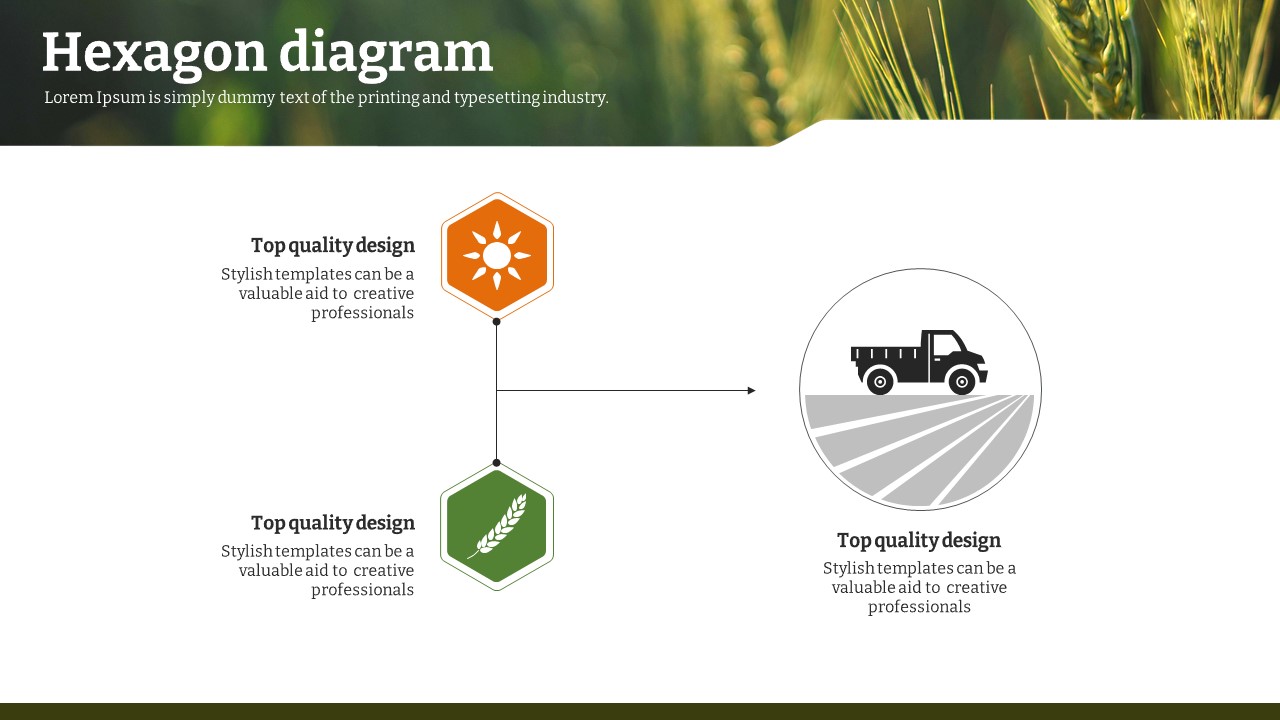 Hexagon diagram

Lorem Ipsum is simply dummy text of the printing and typesetting industry.

Top quality design

Stylish templates can be a valuable aid to creative professionals

Top quality design

Stylish templates can be a valuable aid to creative professionals

Top quality design

Stylish templates can be a valuable aid to creative professionals